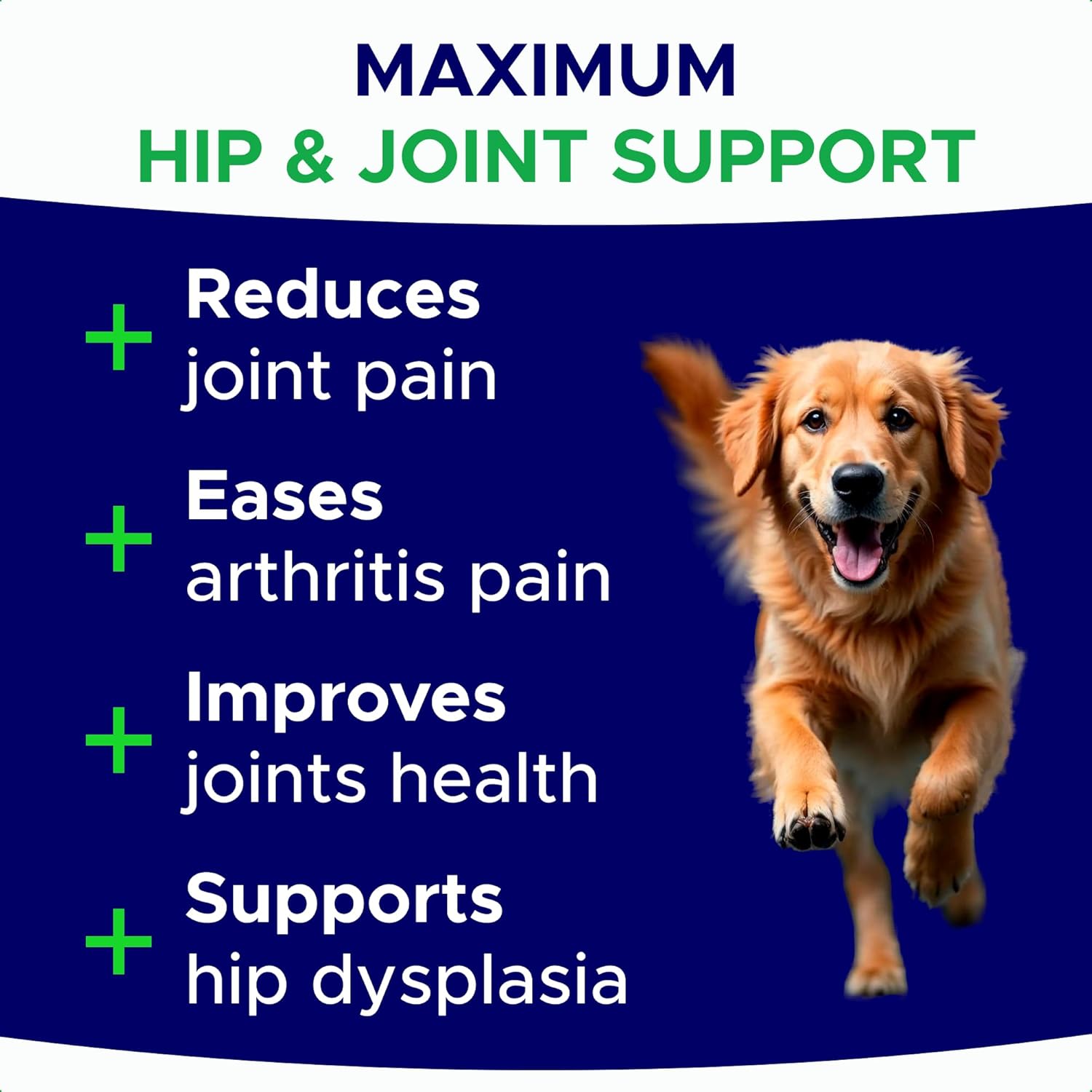 MAXIMUM
HIP & JOINT SUPPORT

+ Reduces joint pain

+ Eases arthritis pain

+ Improves joints health

+ Supports hip dysplasia